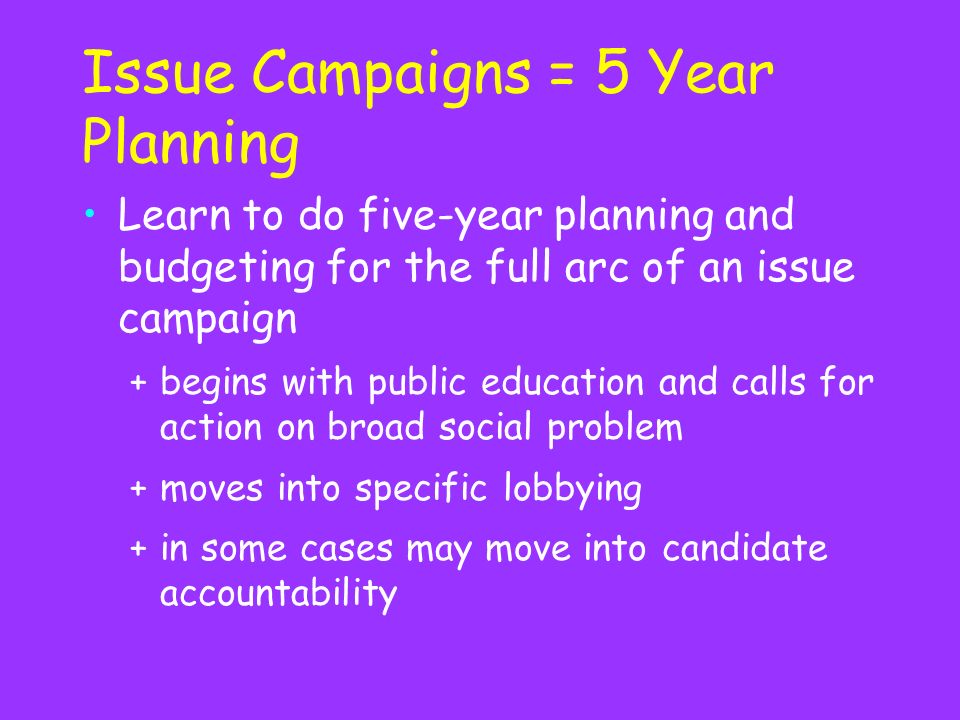 Issue Campaigns = 5 Year Planning

• Learn to do five-year planning and budgeting for the full arc of an issue campaign

+ begins with public education and calls for action on broad social problem

+ moves into specific lobbying

+ in some cases may move into candidate accountability